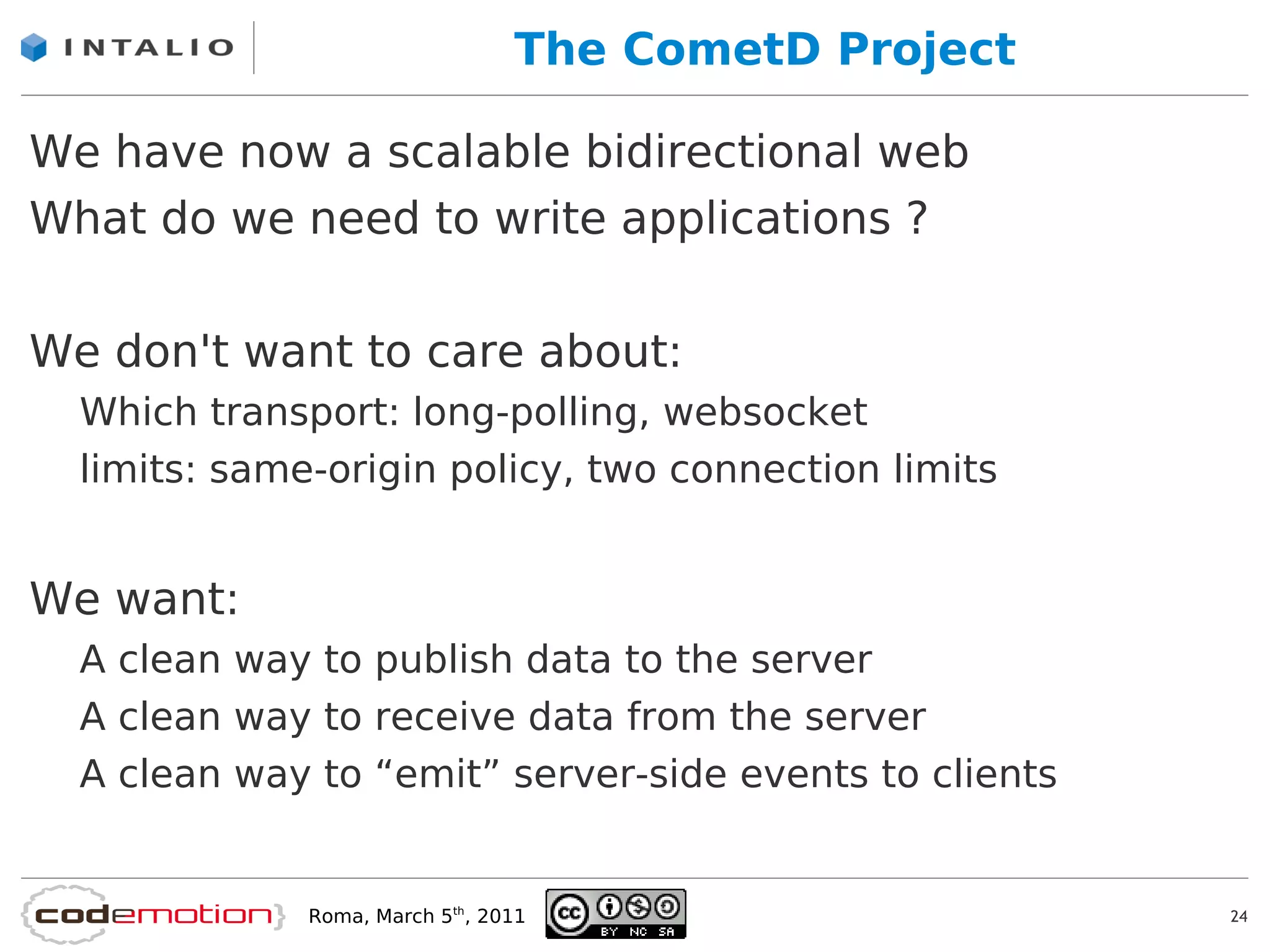 INTALIO

The CometD Project

We have now a scalable bidirectional web
What do we need to write applications ?

We don't want to care about:
Which transport: long-polling, websocket
limits: same-origin policy, two connection limits

We want:
A clean way to publish data to the server
A clean way to receive data from the server
A clean way to “emit” server-side events to clients

codemotion

Roma, March 5$^{th}$, 2011

cc BY NC SA

24